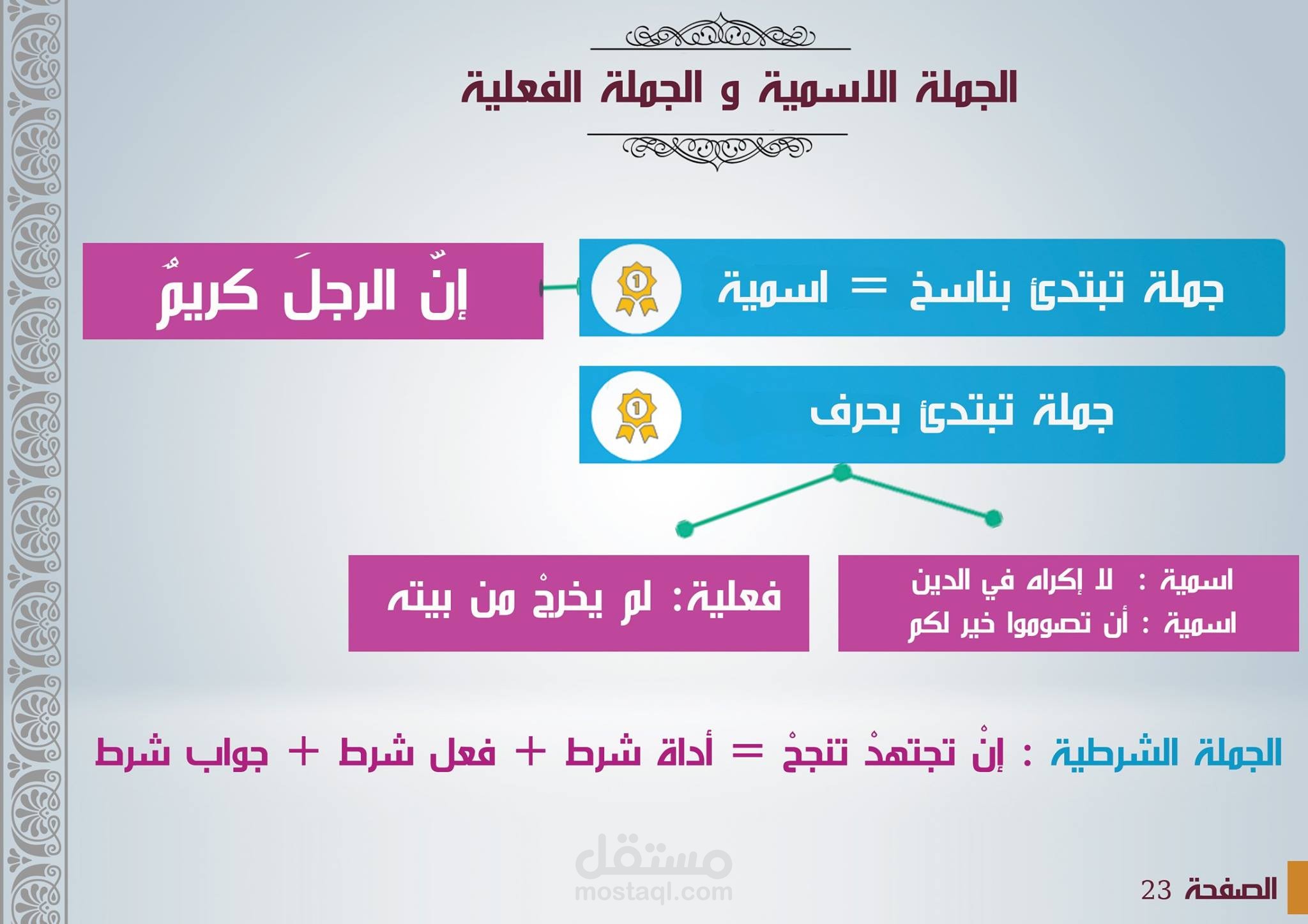 الجملة الاسمية و الجملة الفعلية

جملة تبتدئ بناسخ = اسمية

1

إنّ الرجلَ كريمٌ

جملة تبتدئ بحرف

1

اسمية : لا إكراه في الدين
اسمية : أن تصوموا خير لكم

فعلية: لم يخرجْ من بيته

الجملة الشرطية : إنْ تجتهدْ تنجحْ = أداة شرط + فعل شرط + جواب شرط

مستقل
mostaql.com

الصفحة 23